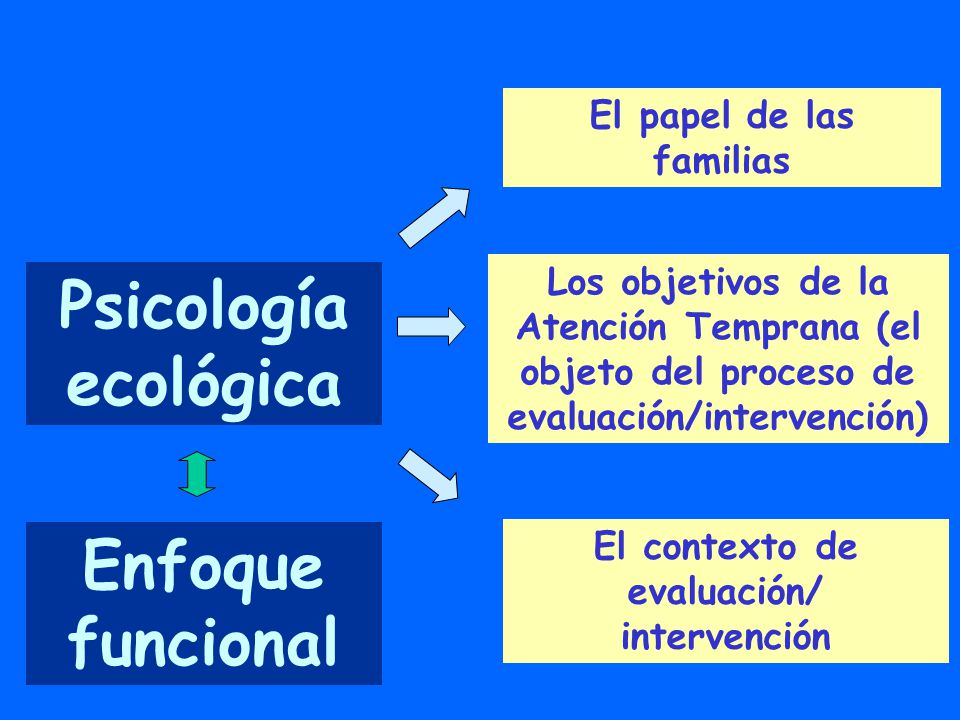 Psicología ecológica

Enfoque funcional

El papel de las familias

Los objetivos de la Atención Temprana (el objeto del proceso de evaluación/intervención)

El contexto de evaluación/ intervención